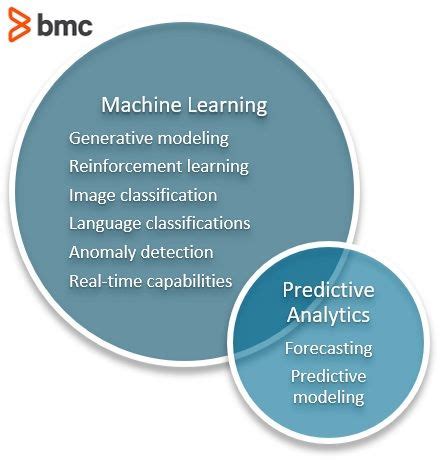 bmc

Machine Learning

Generative modeling
Reinforcement learning
Image classification
Language classifications
Anomaly detection
Real-time capabilities

Predictive Analytics

Forecasting
Predictive modeling